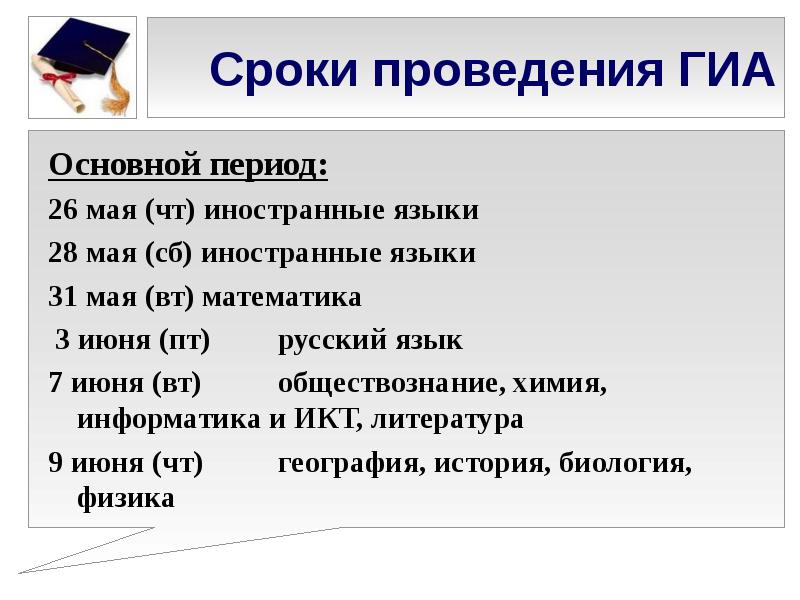 Сроки проведения ГИА

Основной период:

26 мая (чт) иностранные языки

28 мая (сб) иностранные языки

31 мая (вт) математика

3 июня (пт) русский язык

7 июня (вт) обществознание, химия, информатика и ИКТ, литература

9 июня (чт) география, история, биология, физика